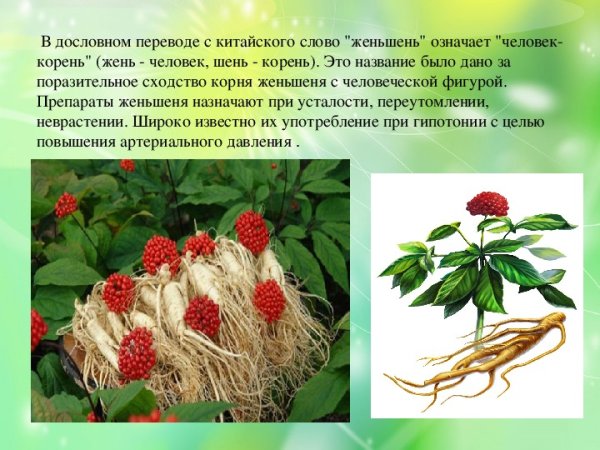 В дословном переводе с китайского слово "женьшень" означает "человек-корень" (жень - человек, шень - корень). Это название было дано за поразительное сходство корня женьшеня с человеческой фигурой. Препараты женьшеня назначают при усталости, переутомлении, неврастении. Широко известно их употребление при гипотонии с целью повышения артериального давления .